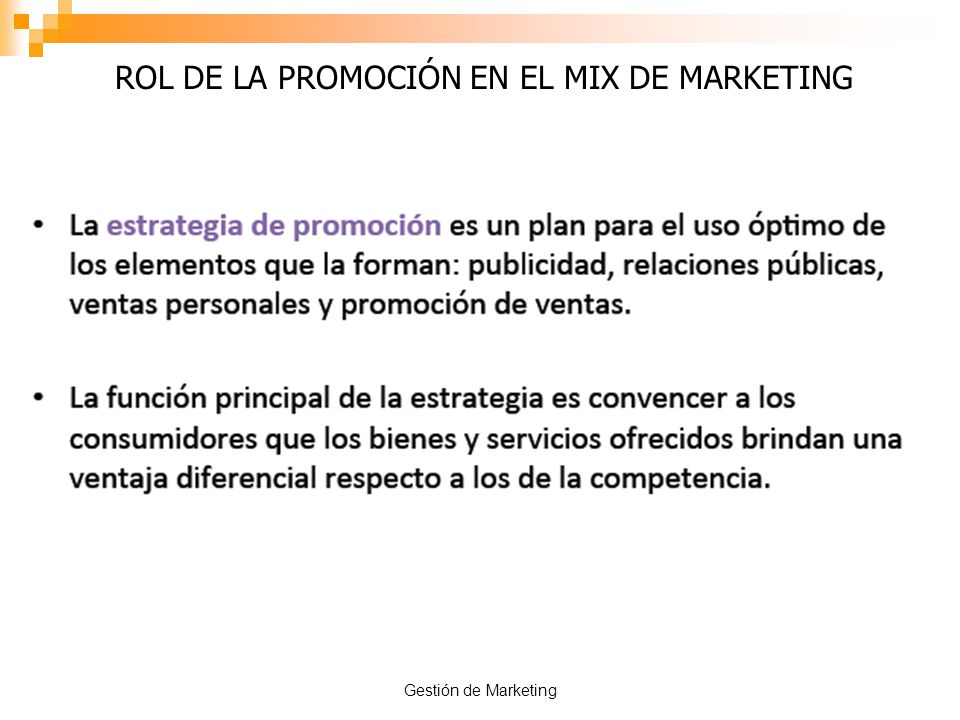 ROL DE LA PROMOCIÓN EN EL MIX DE MARKETING

• La estrategia de promoción es un plan para el uso óptimo de los elementos que la forman: publicidad, relaciones públicas, ventas personales y promoción de ventas.

• La función principal de la estrategia es convencer a los consumidores que los bienes y servicios ofrecidos brindan una ventaja diferencial respecto a los de la competencia.

Gestión de Marketing